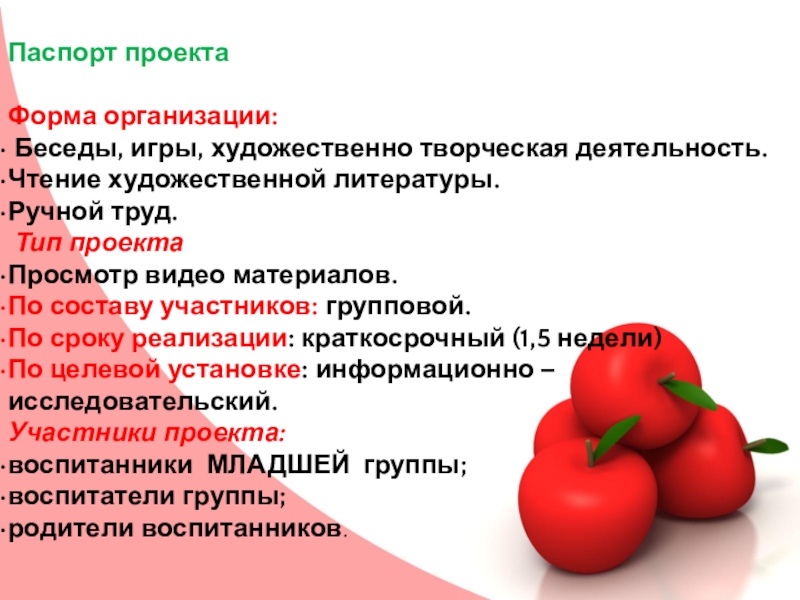 Паспорт проекта

Форма организации:
· Беседы, игры, художественно творческая деятельность.
·Чтение художественной литературы.
·Ручной труд.
Тип проекта
·Просмотр видео материалов.
·По составу участников: групповой.
·По сроку реализации: краткосрочный (1,5 недели)
·По целевой установке: информационно – исследовательский.
Участники проекта:
·воспитанники МЛАДШЕЙ группы;
·воспитатели группы;
·родители воспитанников.